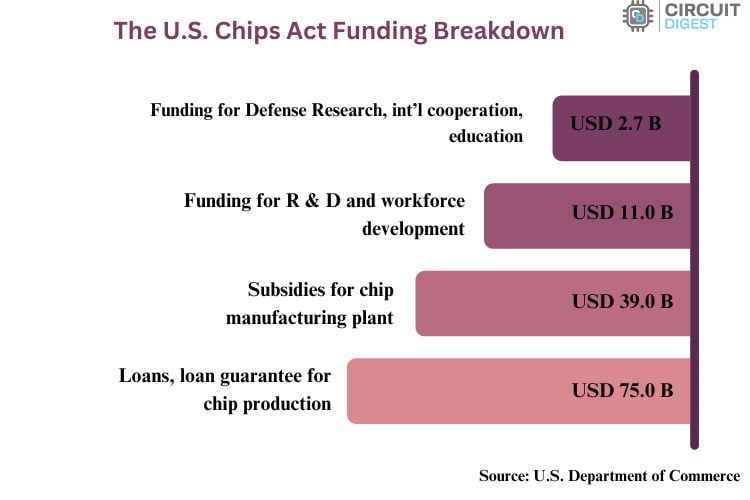 The U.S. Chips Act Funding Breakdown

CIRCUIT DIGEST

Funding for Defense Research, int'l cooperation, education

USD 2.7 B

Funding for R & D and workforce development

USD 11.0 B

Subsidies for chip manufacturing plant

USD 39.0 B

Loans, loan guarantee for chip production

USD 75.0 B

Source: U.S. Department of Commerce